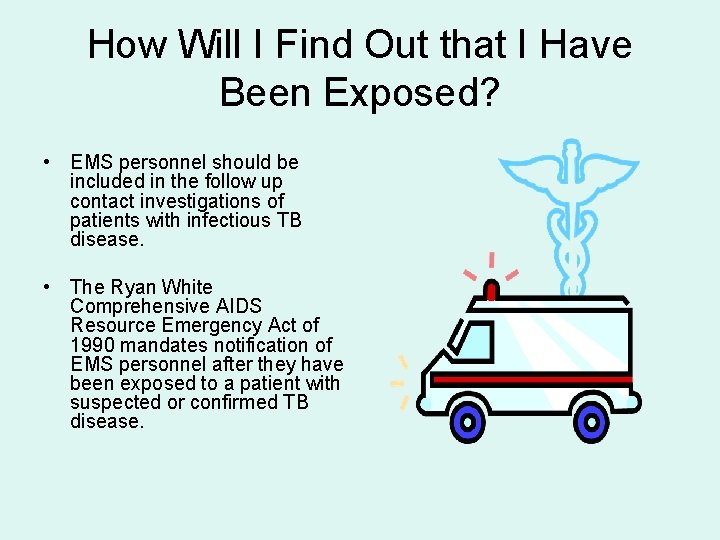 How Will I Find Out that I Have Been Exposed?

• EMS personnel should be included in the follow up contact investigations of patients with infectious TB disease.

• The Ryan White Comprehensive AIDS Resource Emergency Act of 1990 mandates notification of EMS personnel after they have been exposed to a patient with suspected or confirmed TB disease.